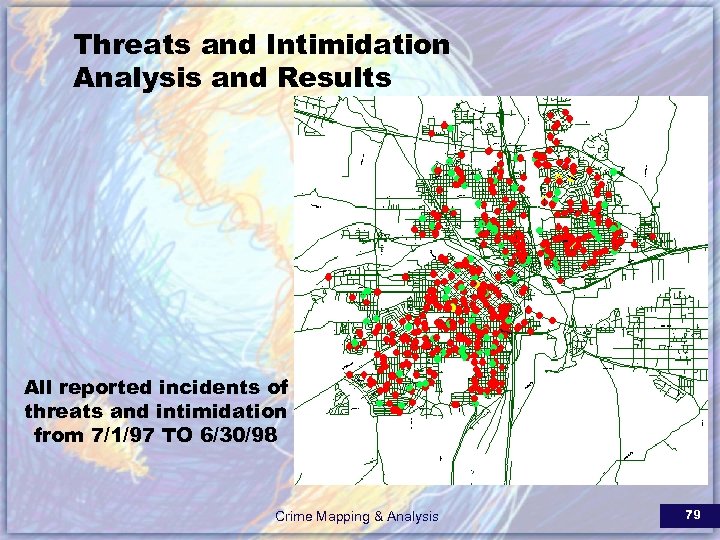 Threats and Intimidation Analysis and Results

All reported incidents of threats and intimidation from 7/1/97 TO 6/30/98

Crime Mapping & Analysis

79